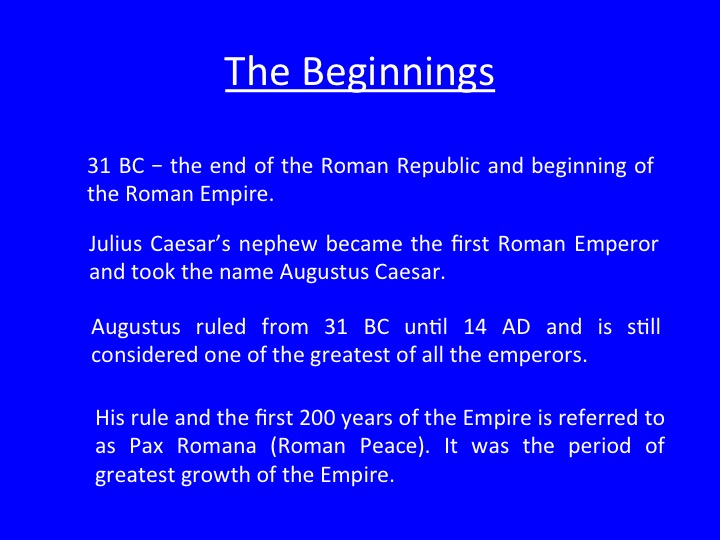 The Beginnings

31 BC − the end of the Roman Republic and beginning of the Roman Empire.

Julius Caesar’s nephew became the first Roman Emperor and took the name Augustus Caesar.

Augustus ruled from 31 BC until 14 AD and is still considered one of the greatest of all the emperors.

His rule and the first 200 years of the Empire is referred to as Pax Romana (Roman Peace). It was the period of greatest growth of the Empire.